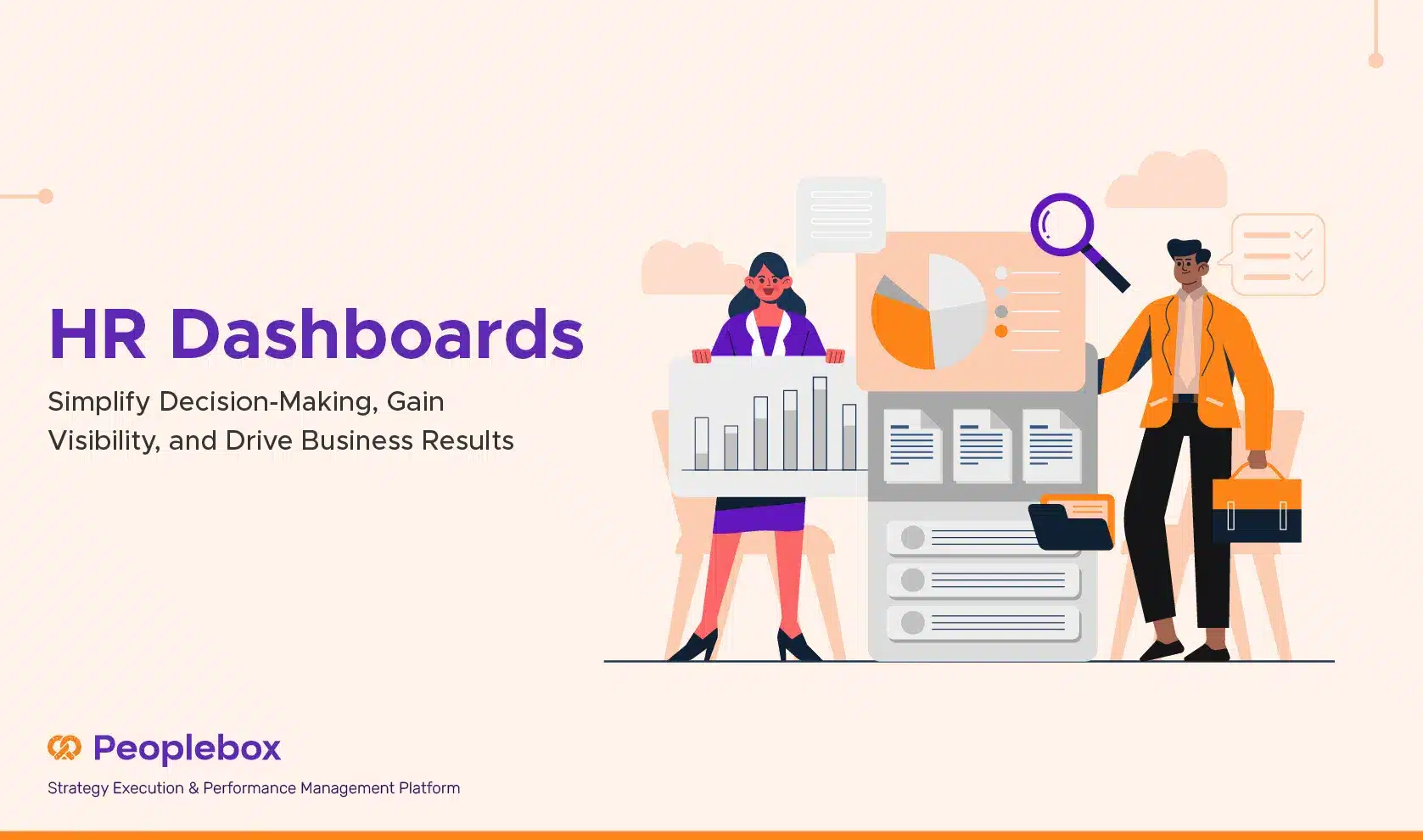 HR Dashboards

Simplify Decision-Making, Gain Visibility, and Drive Business Results

Peoplebox

Strategy Execution & Performance Management Platform